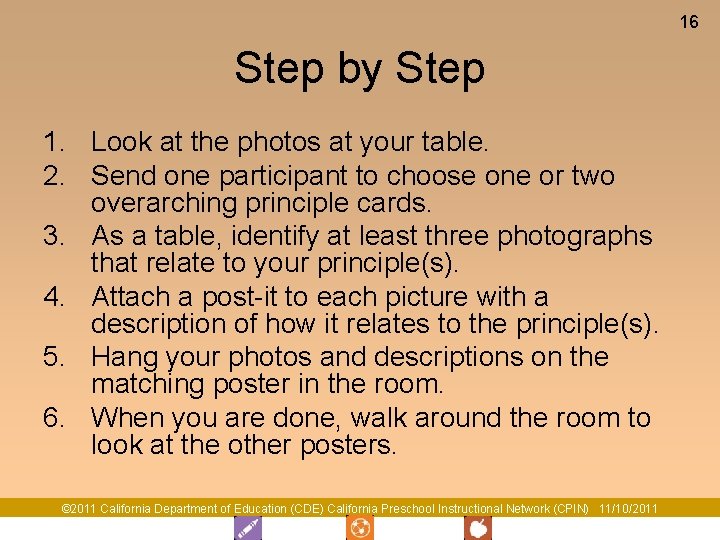 16

Step by Step

1. Look at the photos at your table.
2. Send one participant to choose one or two overarching principle cards.
3. As a table, identify at least three photographs that relate to your principle(s).
4. Attach a post-it to each picture with a description of how it relates to the principle(s).
5. Hang your photos and descriptions on the matching poster in the room.
6. When you are done, walk around the room to look at the other posters.

©2011 California Department of Education (CDE) California Preschool Instructional Network (CPIN) 11/10/2011